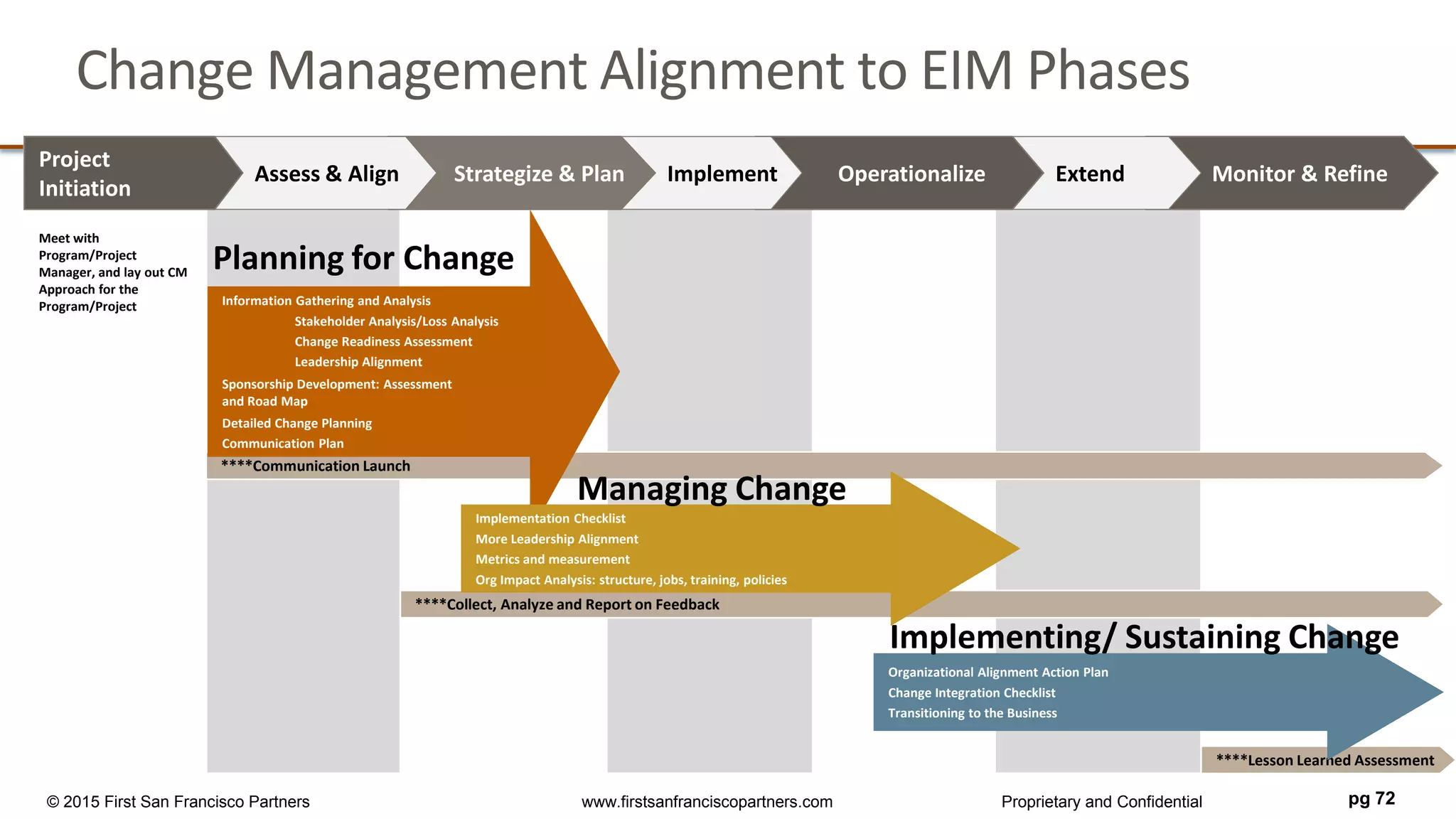 Change Management Alignment to EIM Phases

Project Initiation

Assess & Align

Strategize & Plan

Implement

Operationalize

Extend

Monitor & Refine

Meet with Program/Project Manager, and lay out CM Approach for the Program/Project

Planning for Change

Information Gathering and Analysis

Stakeholder Analysis/Loss Analysis

Change Readiness Assessment

Leadership Alignment

Sponsorship Development: Assessment and Road Map

Detailed Change Planning

Communication Plan

****Communication Launch

Managing Change

Implementation Checklist

More Leadership Alignment

Metrics and measurement

Org Impact Analysis: structure, jobs, training, policies

****Collect, Analyze and Report on Feedback

Implementing/ Sustaining Change

Organizational Alignment Action Plan

Change Integration Checklist

Transitioning to the Business

****Lesson Learned Assessment

© 2015 First San Francisco Partners

www.firstsanfranciscopartners.com

Proprietary and Confidential

pg 72